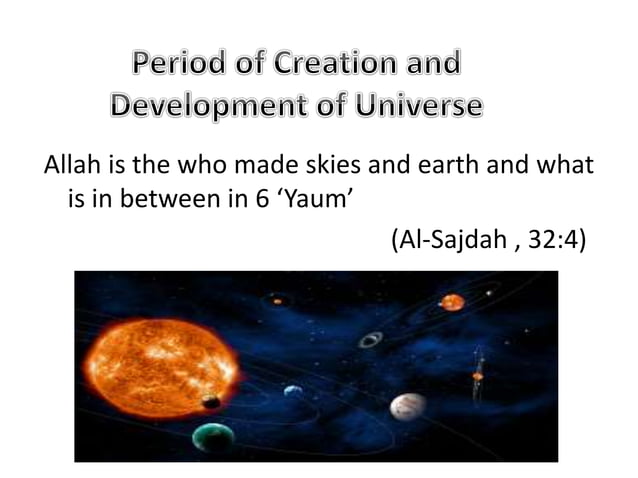 Period of Creation and Development of Universe

Allah is the who made skies and earth and what is in between in 6 ‘Yaum’

(Al-Sajdah , 32:4)